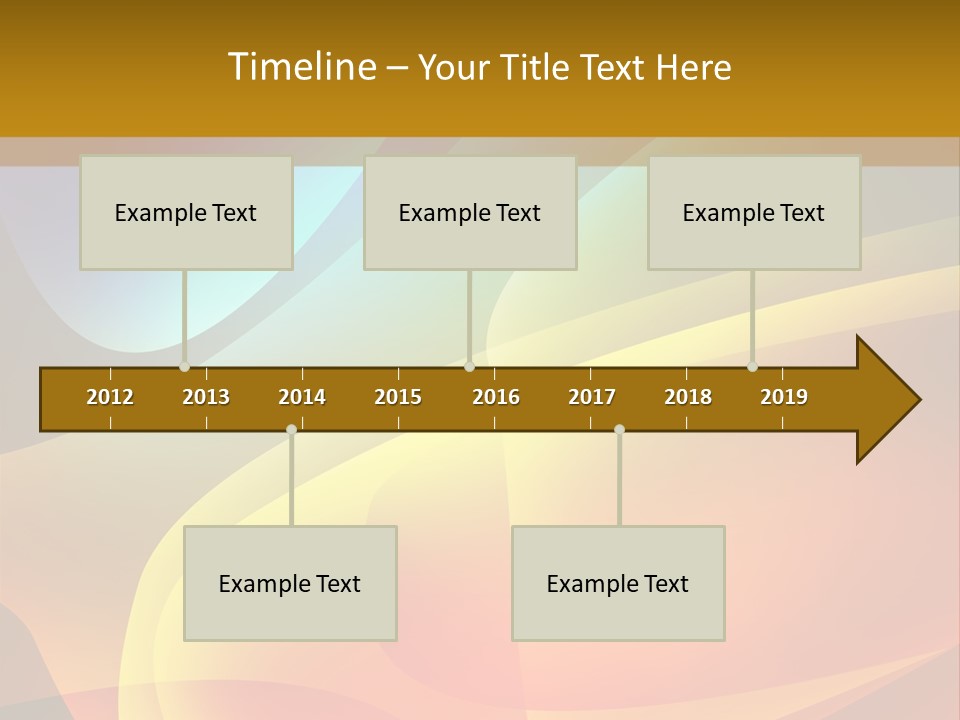 Timeline – Your Title Text Here

Example Text

Example Text

Example Text

2012 2013 2014 2015 2016 2017 2018 2019

Example Text

Example Text